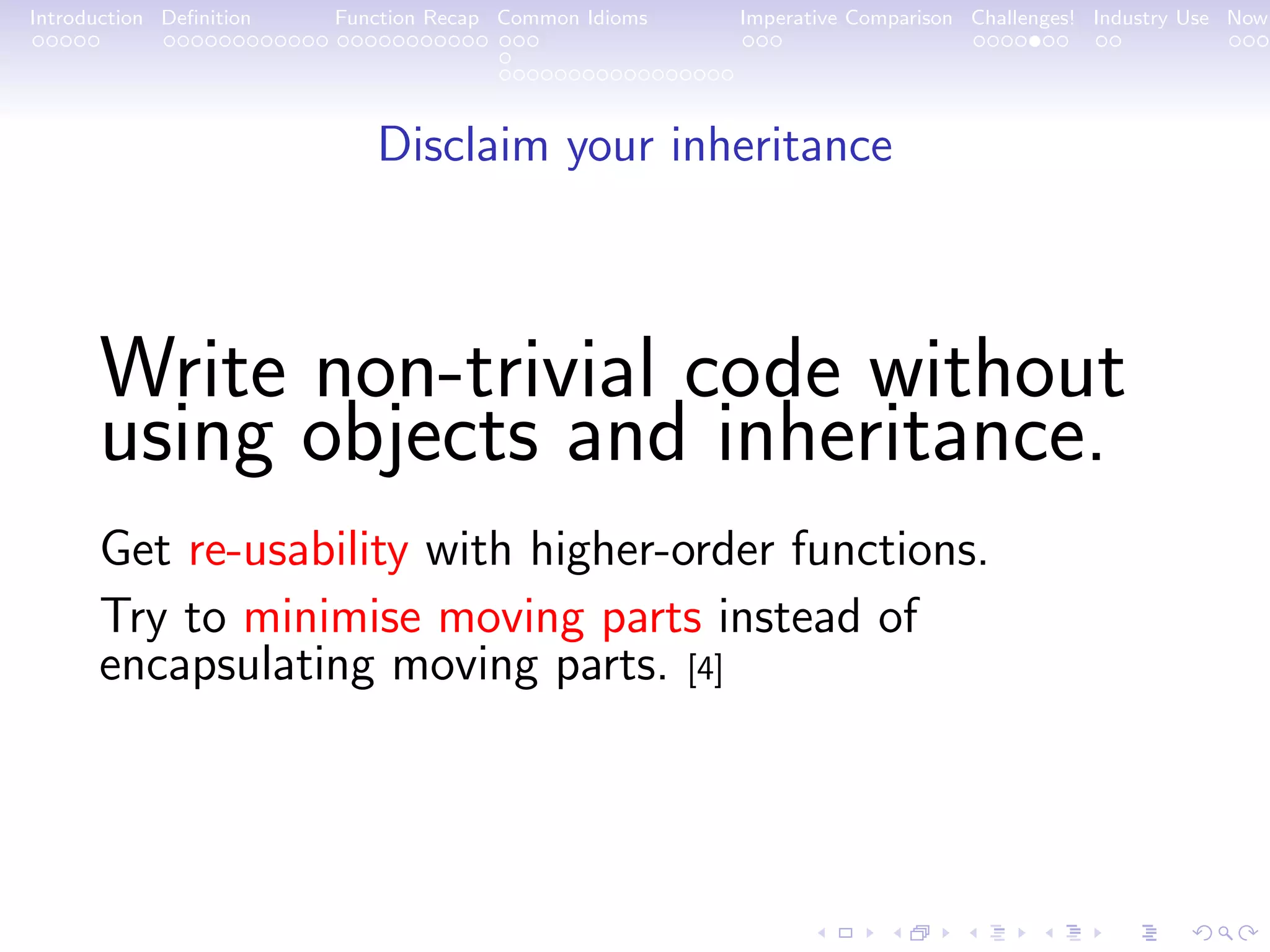 Introduction Definition Function Recap Common Idioms Imperative Comparison Challenges! Industry Use Now

Disclaim your inheritance

Write non-trivial code without using objects and inheritance.

Get re-usability with higher-order functions.

Try to minimise moving parts instead of encapsulating moving parts. [4]